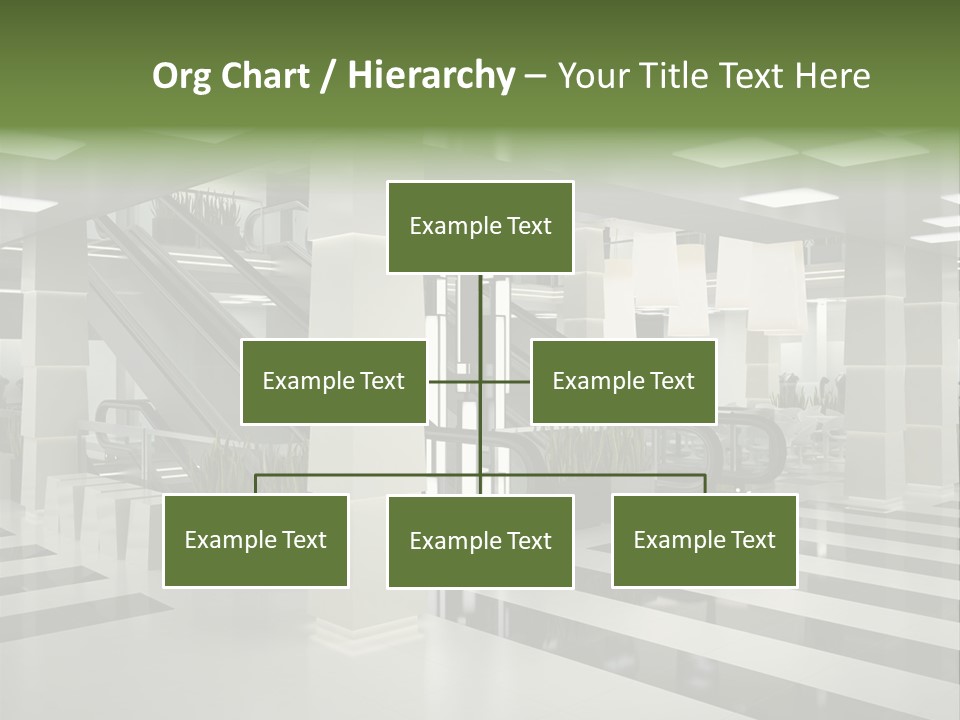 Org Chart / Hierarchy – Your Title Text Here

Example Text

Example Text

Example Text

Example Text

Example Text

Example Text